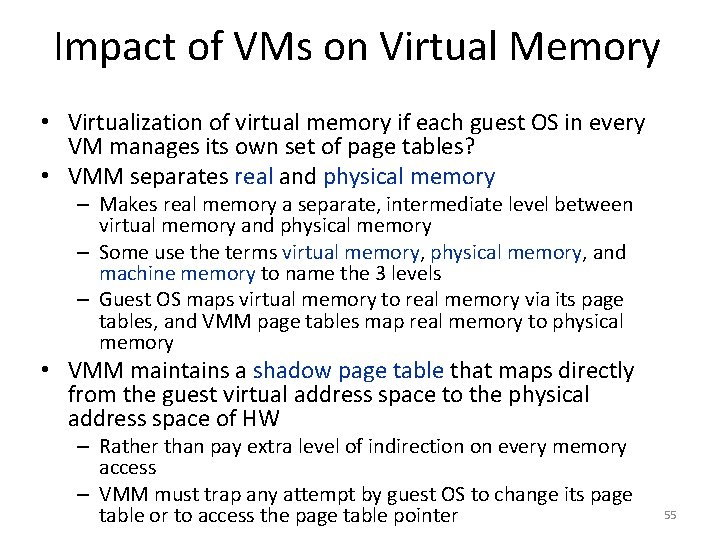 Impact of VMs on Virtual Memory

• Virtualization of virtual memory if each guest OS in every VM manages its own set of page tables?
• VMM separates real and physical memory
– Makes real memory a separate, intermediate level between virtual memory and physical memory
– Some use the terms virtual memory, physical memory, and machine memory to name the 3 levels
– Guest OS maps virtual memory to real memory via its page tables, and VMM page tables map real memory to physical memory
• VMM maintains a shadow page table that maps directly from the guest virtual address space to the physical address space of HW
– Rather than pay extra level of indirection on every memory access
– VMM must trap any attempt by guest OS to change its page table or to access the page table pointer

55